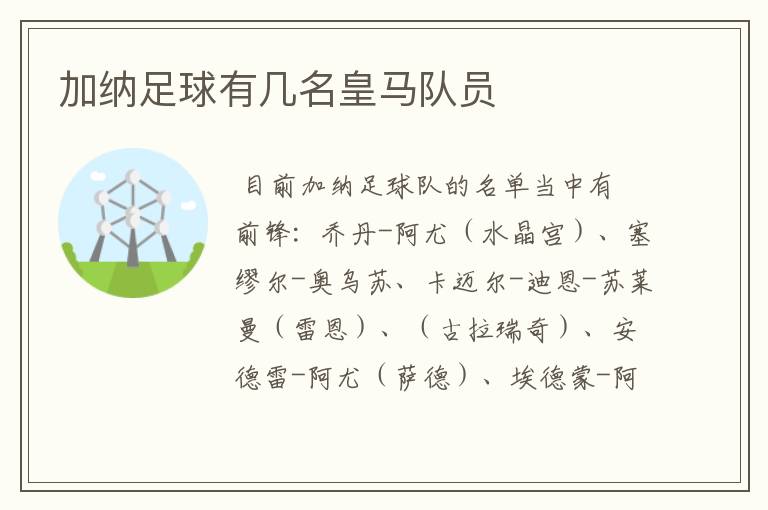 加纳足球有几名皇马队员

目前加纳足球队的名单当中有前锋：乔丹-阿尤（水晶宫）、塞缪尔-奥乌苏、卡迈尔-迪恩-苏莱曼（雷恩）、（古拉瑞奇）、安德雷-阿尤（萨德）、埃德蒙-阿